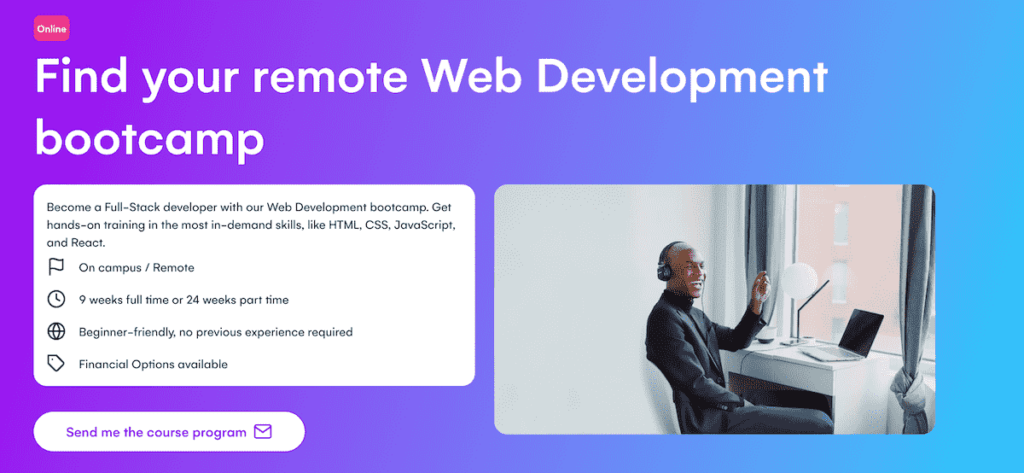 Online

Find your remote Web Development bootcamp

Become a Full-Stack developer with our Web Development bootcamp. Get hands-on training in the most in-demand skills, like HTML, CSS, JavaScript, and React.

On campus / Remote

9 weeks full time or 24 weeks part time

Beginner-friendly, no previous experience required

Financial Options available

Send me the course program